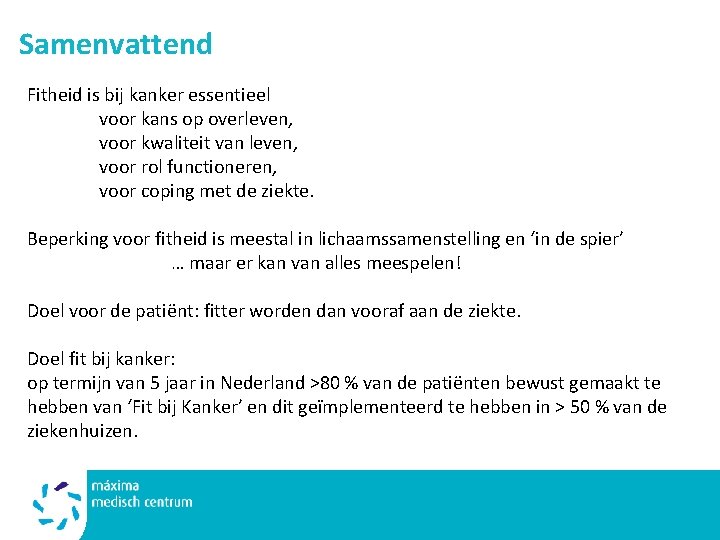 Samenvattend

Fitheid is bij kanker essentieel
voor kans op overleven,
voor kwaliteit van leven,
voor rol functioneren,
voor coping met de ziekte.

Beperking voor fitheid is meestal in lichaamssamenstelling en ‘in de spier’
… maar er kan van alles meespelen!

Doel voor de patiënt: fitter worden dan vooraf aan de ziekte.

Doel fit bij kanker:
op termijn van 5 jaar in Nederland >80 % van de patiënten bewust gemaakt te hebben van ‘Fit bij Kanker’ en dit geïmplementeerd te hebben in > 50 % van de ziekenhuizen.

máxima
medisch centrum